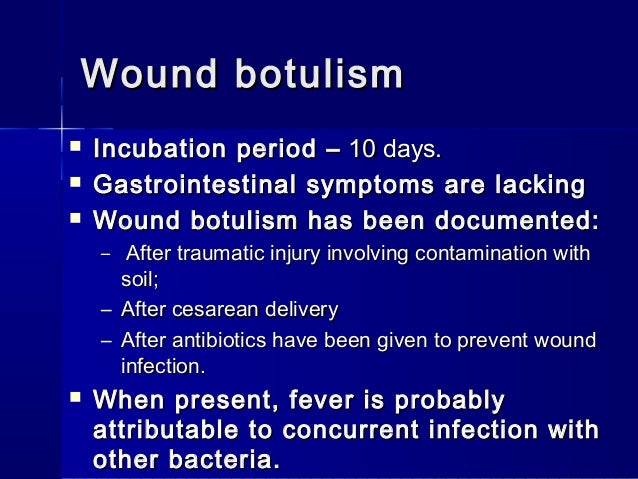 Wound botulism

▪ Incubation period – 10 days.
▪ Gastrointestinal symptoms are lacking
▪ Wound botulism has been documented:
– After traumatic injury involving contamination with soil;
– After cesarean delivery
– After antibiotics have been given to prevent wound infection.
▪ When present, fever is probably attributable to concurrent infection with other bacteria.